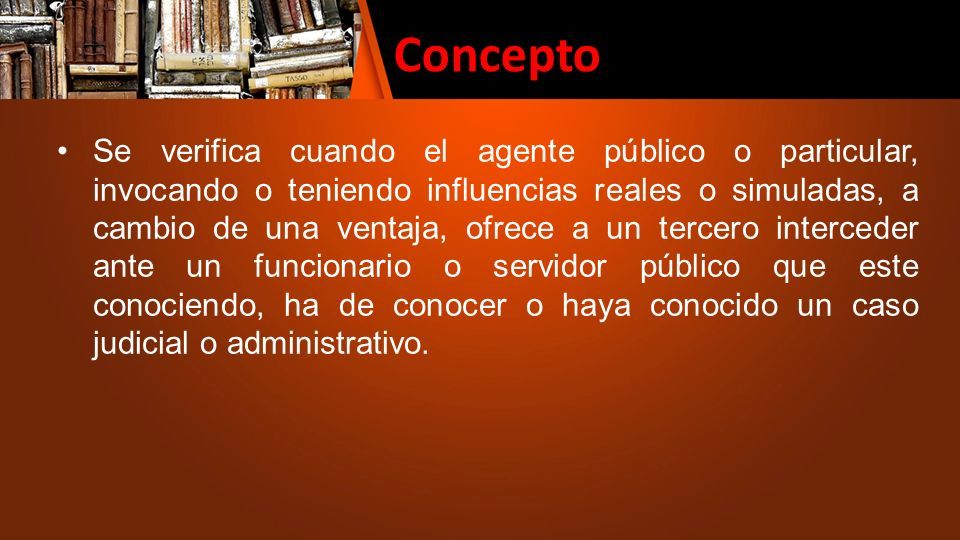 Concepto

• Se verifica cuando el agente público o particular, invocando o teniendo influencias reales o simuladas, a cambio de una ventaja, ofrece a un tercero interceder ante un funcionario o servidor público que este conociendo, ha de conocer o haya conocido un caso judicial o administrativo.